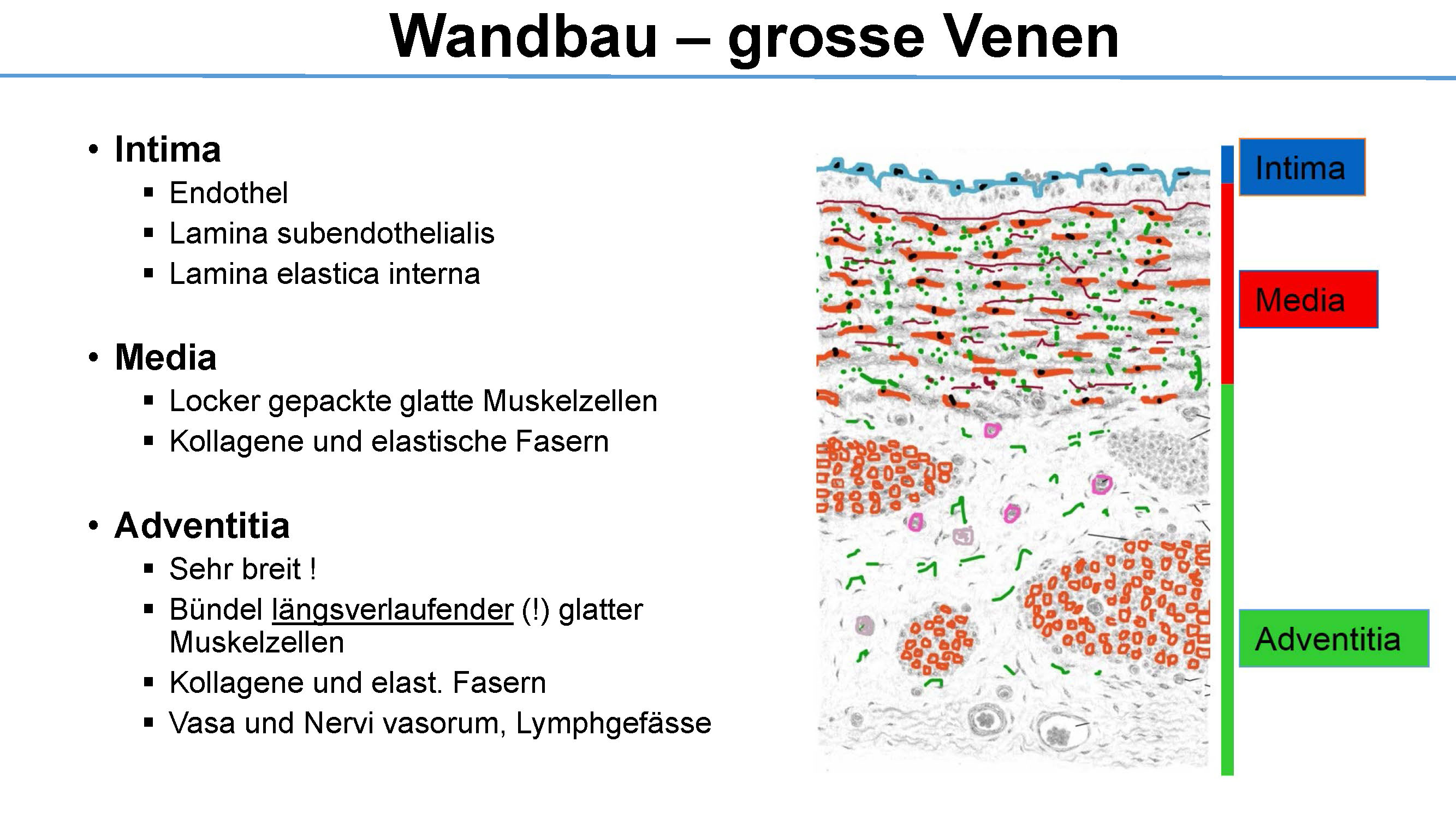 Wandbau – grosse Venen

• Intima
▪ Endothel
▪ Lamina subendothelialis
▪ Lamina elastica interna

• Media
▪ Locker gepackte glatte Muskelzellen
▪ Kollagene und elastische Fasern

• Adventitia
▪ Sehr breit !
▪ Bündel längsverlaufender (!) glatter Muskelzellen
▪ Kollagene und elast. Fasern
▪ Vasa und Nervi vasorum, Lymphgefässe

Intima

Media

Adventitia